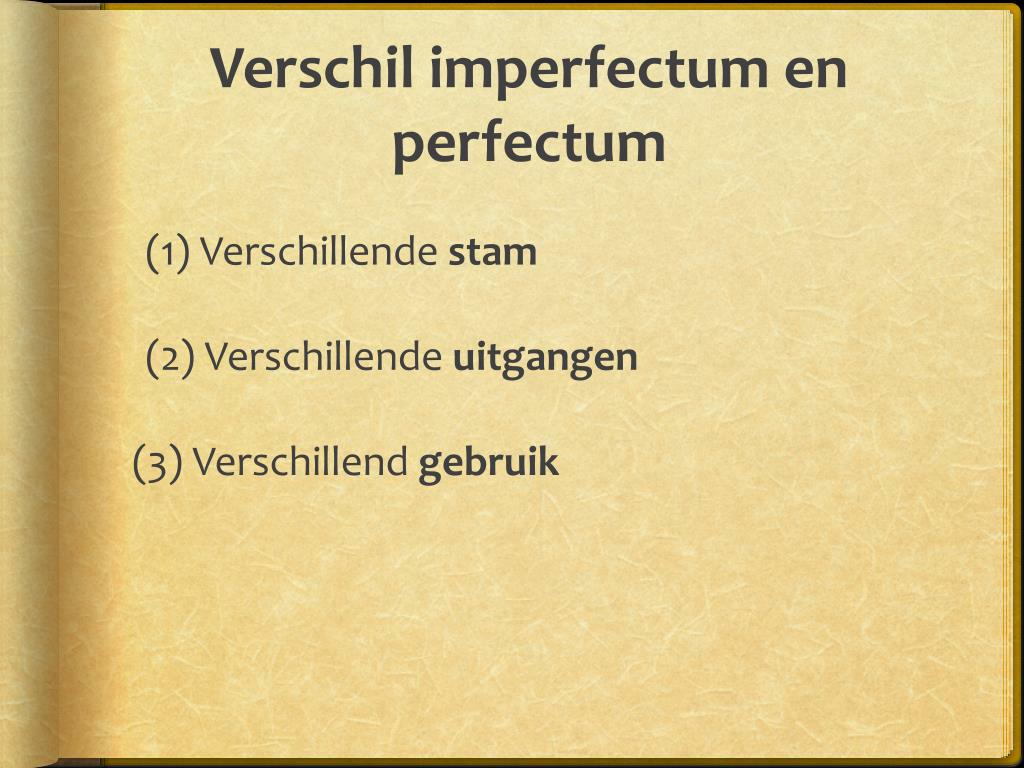 Verschil imperfectum en perfectum

(1) Verschillende stam

(2) Verschillende uitgangen

(3) Verschillend gebruik